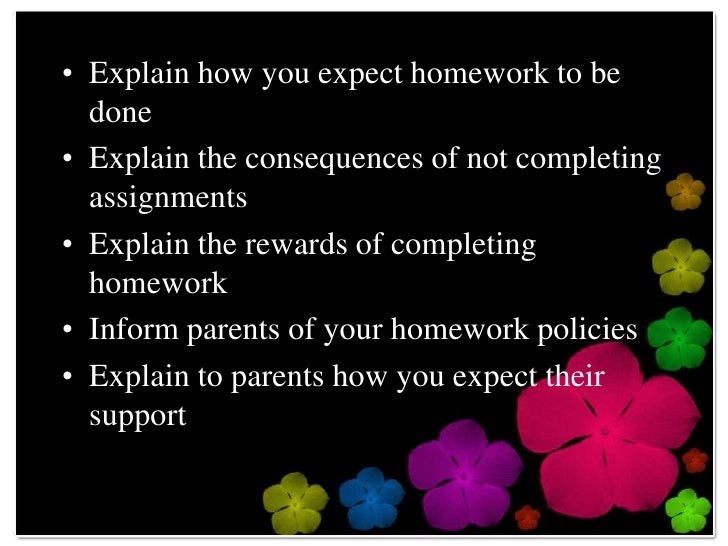 • Explain how you expect homework to be done
• Explain the consequences of not completing assignments
• Explain the rewards of completing homework
• Inform parents of your homework policies
• Explain to parents how you expect their support